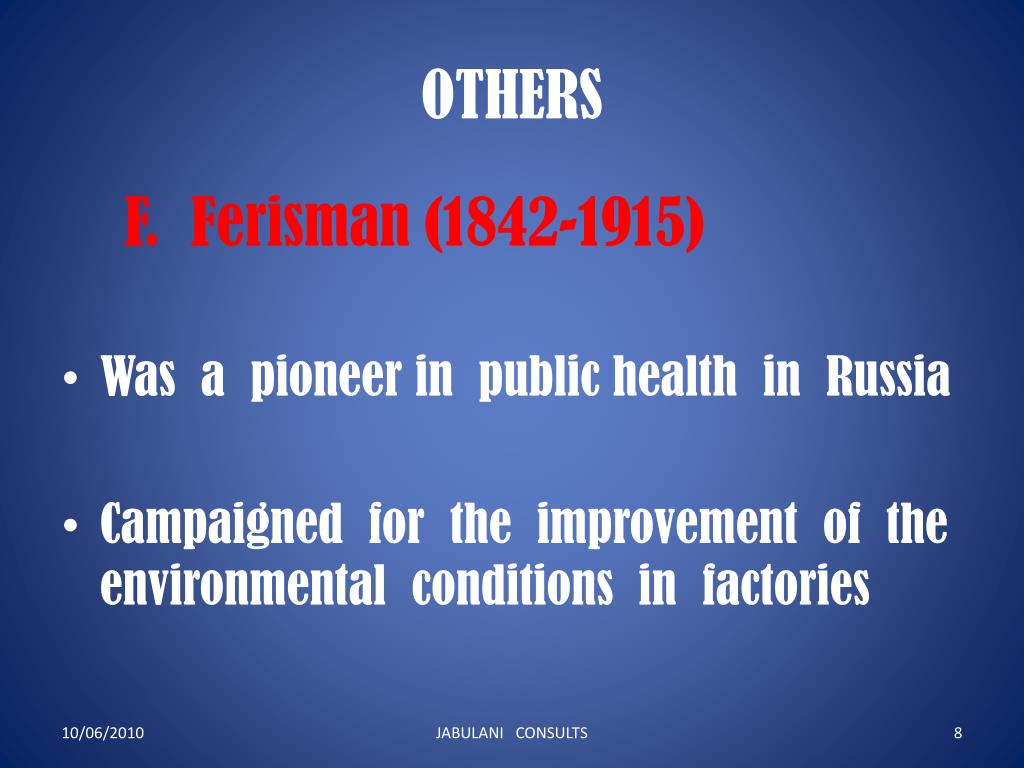 OTHERS

F. Ferisman (1842-1915)

• Was a pioneer in public health in Russia

• Campaigned for the improvement of the environmental conditions in factories

10/06/2010

JABULANI CONSULTS

8